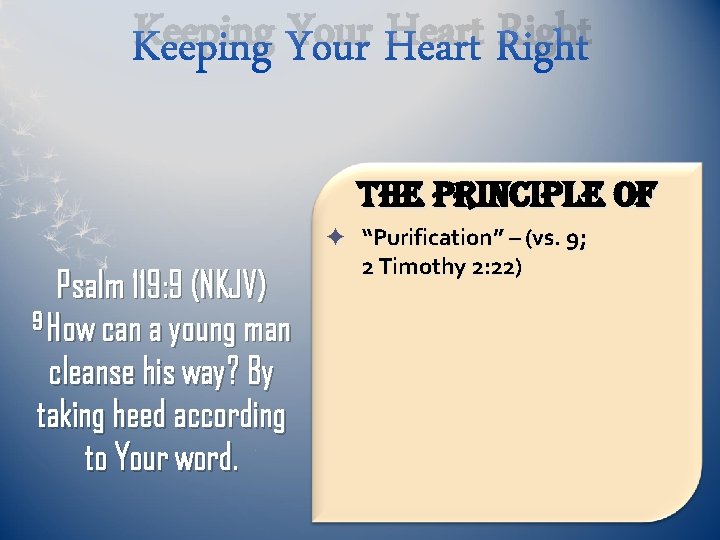 Keeping Your Heart Right

Psalm 119:9 (NKJV)
$^{9}$ How can a young man cleanse his way? By taking heed according to Your word.

THE PRINCIPLE OF

✦ "Purification" – (vs. 9; 2 Timothy 2:22)